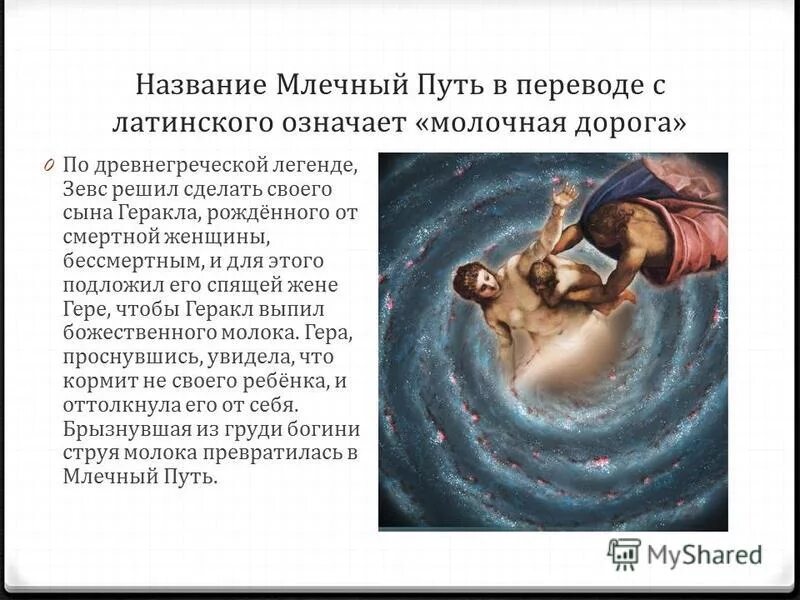 Название Млечный Путь в переводе с латинского означает «молочная дорога»

По древнегреческой легенде, Зевс решил сделать своего сына Геракла, рождённого от смертной женщины, бессмертным, и для этого подложил его спящей жене Гере, чтобы Геракл выпил божественного молока. Гера, проснувшись, увидела, что кормит не своего ребёнка, и оттолкнула его от себя. Брызнувшая из груди богини струя молока превратилась в Млечный Путь.

MyShared